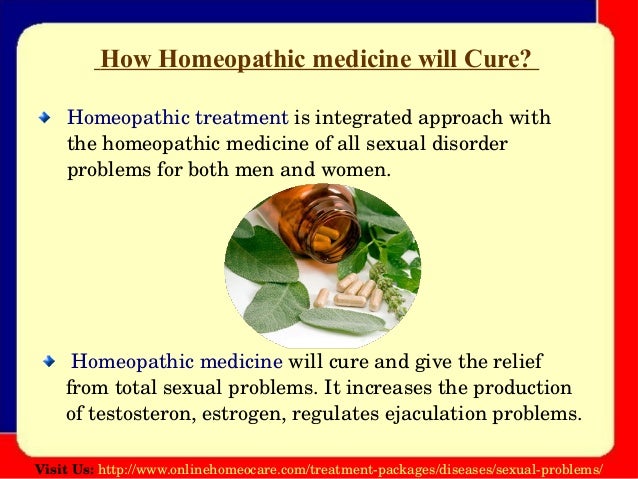 How Homeopathic medicine will Cure?

Homeopathic treatment is integrated approach with the homeopathic medicine of all sexual disorder problems for both men and women.

Homeopathic medicine will cure and give the relief from total sexual problems. It increases the production of testosteron, estrogen, regulates ejaculation problems.

Visit Us: http://www.onlinehomeocare.com/treatment-packages/diseases/sexual-problems/